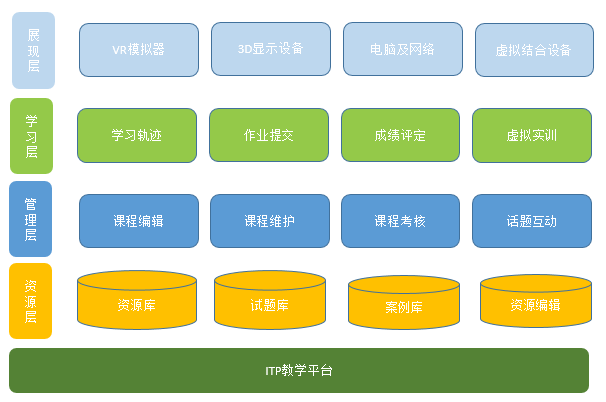 展现层

VR模拟器

3D显示设备

电脑及网络

虚拟结合设备

学习层

学习轨迹

作业提交

成绩评定

虚拟实训

管理层

课程编辑

课程维护

课程考核

话题互动

资源层

资源库

试题库

案例库

资源编辑

ITP教学平台